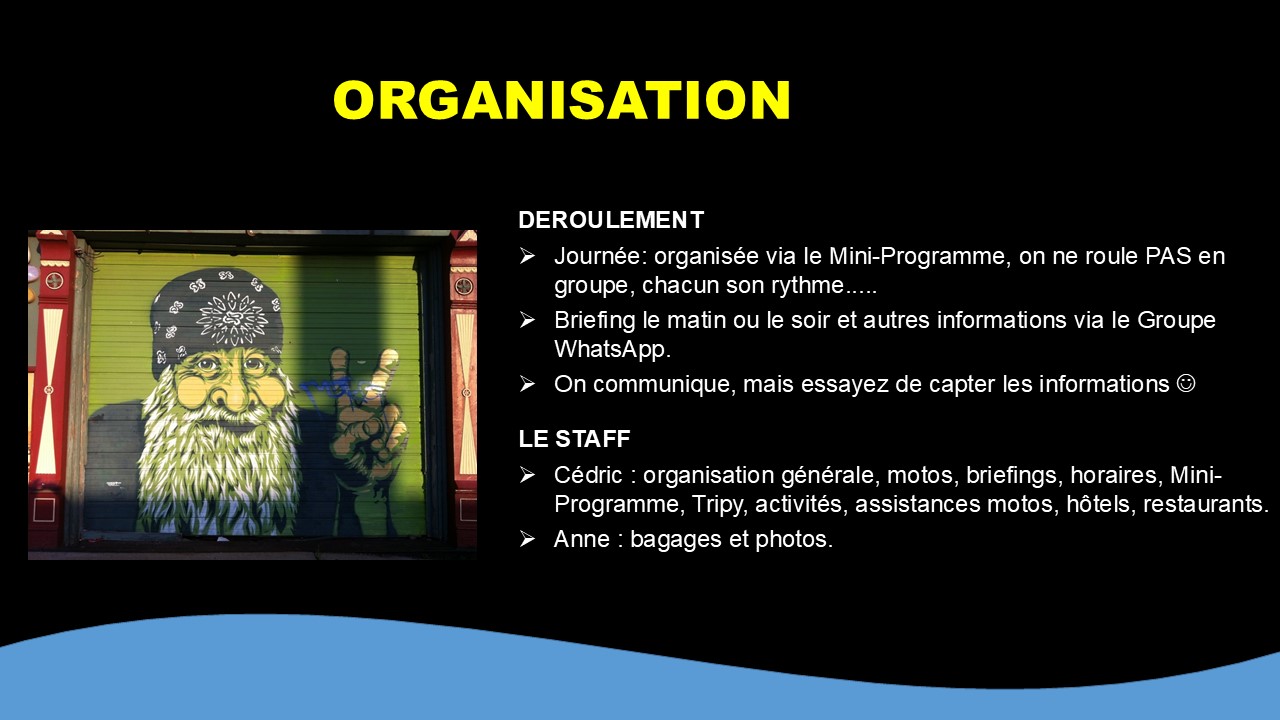 ORGANISATION

DEROULEMENT

➢ Journée: organisée via le Mini-Programme, on ne roule PAS en groupe, chacun son rythme.....

➢ Briefing le matin ou le soir et autres informations via le Groupe WhatsApp.

➢ On communique, mais essayez de capter les informations ☺

LE STAFF

➢ Cédric : organisation générale, motos, briefings, horaires, Mini-Programme, Tripy, activités, assistances motos, hôtels, restaurants.

➢ Anne : bagages et photos.